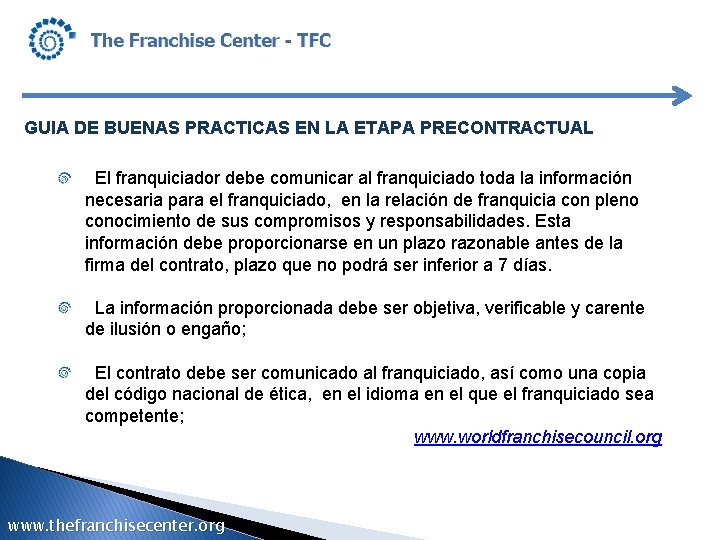 The Franchise Center - TFC

GUIA DE BUENAS PRACTICAS EN LA ETAPA PRECONTRACTUAL

El franquiciador debe comunicar al franquiciado toda la información necesaria para el franquiciado, en la relación de franquicia con pleno conocimiento de sus compromisos y responsabilidades. Esta información debe proporcionarse en un plazo razonable antes de la firma del contrato, plazo que no podrá ser inferior a 7 días.

La información proporcionada debe ser objetiva, verificable y carente de ilusión o engaño;

El contrato debe ser comunicado al franquiciado, así como una copia del código nacional de ética, en el idioma en el que el franquiciado sea competente;

www.worldfranchisecouncil.org

www.thefranchisecenter.org